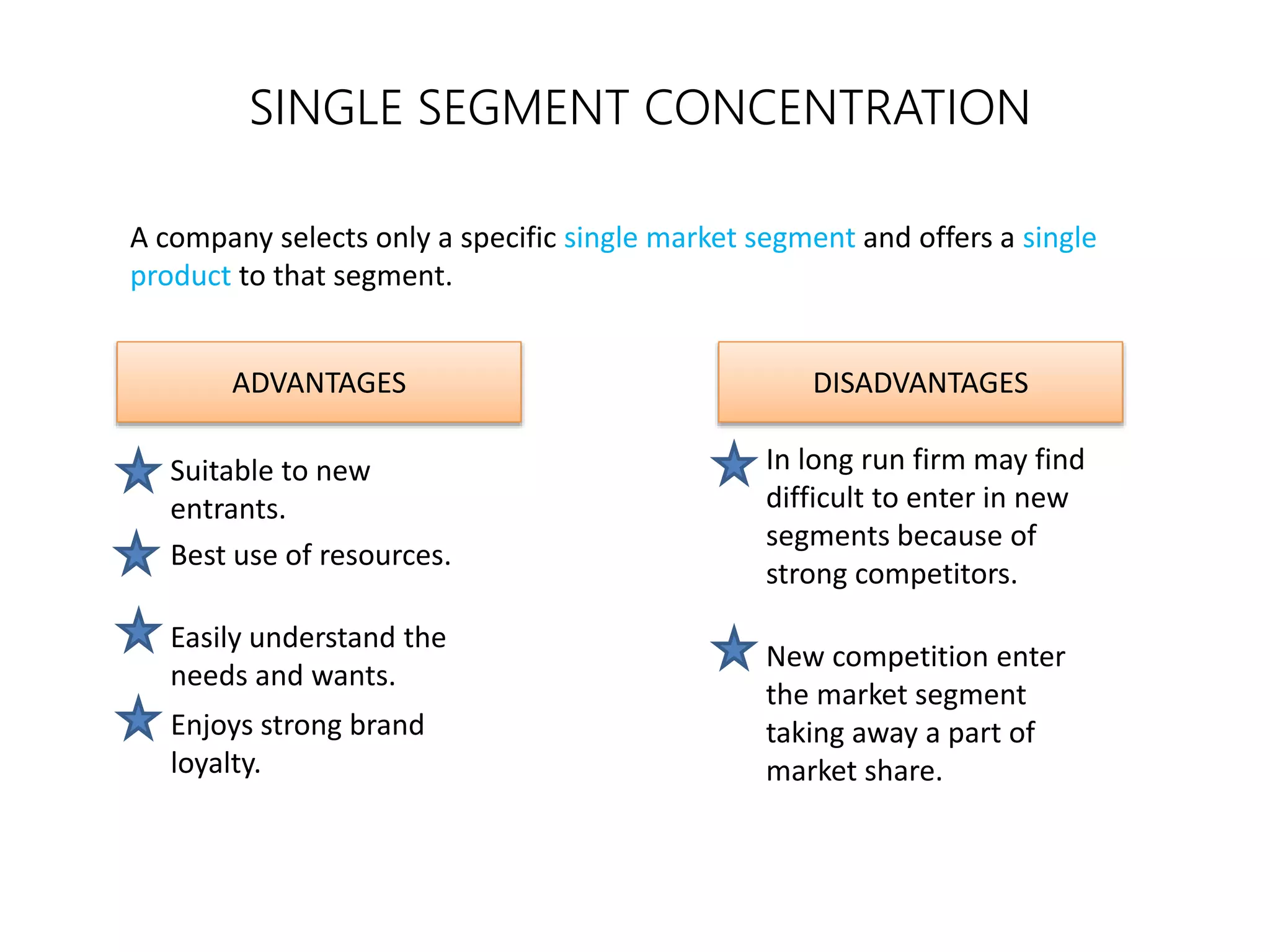 SINGLE SEGMENT CONCENTRATION

A company selects only a specific single market segment and offers a single product to that segment.

ADVANTAGES

Suitable to new entrants.

Best use of resources.

Easily understand the needs and wants.

Enjoys strong brand loyalty.

DISADVANTAGES

In long run firm may find difficult to enter in new segments because of strong competitors.

New competition enter the market segment taking away a part of market share.